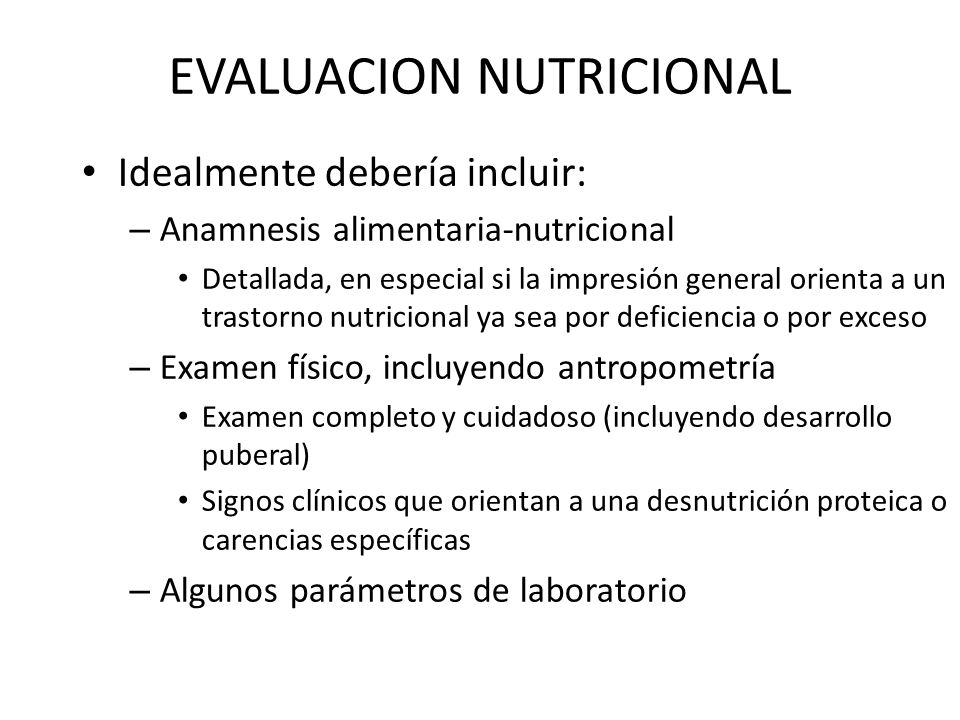 EVALUACION NUTRICIONAL

• Idealmente debería incluir:
– Anamnesis alimentaria-nutricional
• Detallada, en especial si la impresión general orienta a un trastorno nutricional ya sea por deficiencia o por exceso
– Examen físico, incluyendo antropometría
• Examen completo y cuidadoso (incluyendo desarrollo puberal)
• Signos clínicos que orientan a una desnutrición proteica o carencias específicas
– Algunos parámetros de laboratorio